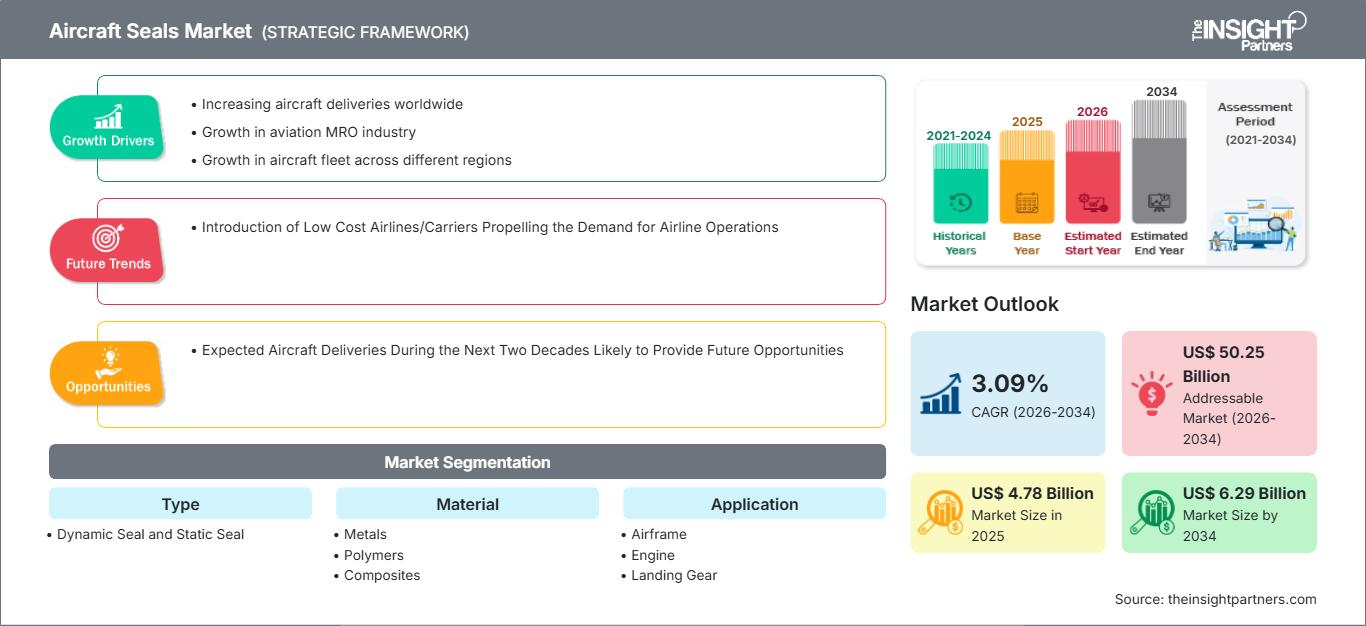 Aircraft Seals Market (STRATEGIC FRAMEWORK)

The INSIGHT Partners

Growth Drivers

• Increasing aircraft deliveries worldwide
• Growth in aviation MRO industry
• Growth in aircraft fleet across different regions

Future Trends

• Introduction of Low Cost Airlines/Carriers Propelling the Demand for Airline Operations

Opportunities

• Expected Aircraft Deliveries During the Next Two Decades Likely to Provide Future Opportunities

2021-2024 Historical Years
2025 Base Year
2026 Estimated Start Year
2034 Estimated End Year

Assessment Period (2021-2034)

Market Outlook

3.09% CAGR (2026-2034)

US$ 50.25 Billion Addressable Market (2026-2034)

US$ 4.78 Billion Market Size in 2025

US$ 6.29 Billion Market Size by 2034

Market Segmentation

Type
• Dynamic Seal and Static Seal

Material
• Metals
• Polymers
• Composites

Application
• Airframe
• Engine
• Landing Gear

Source: theinsightpartners.com